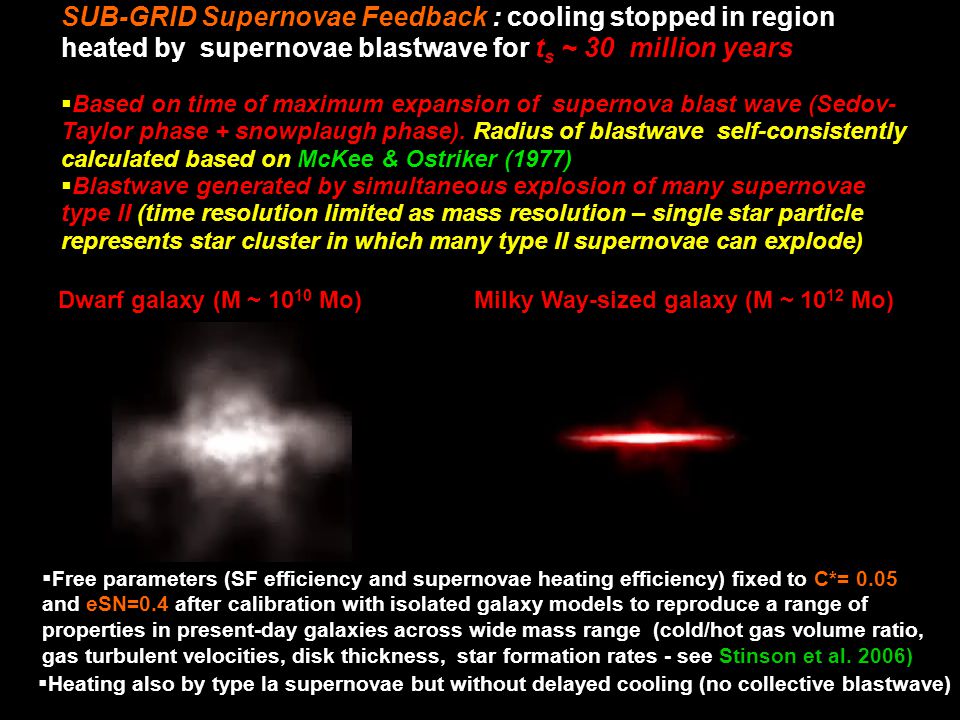 SUB-GRID Supernovae Feedback : cooling stopped in region heated by supernovae blastwave for $t_s$ ~ 30 million years

▪Based on time of maximum expansion of supernova blast wave (Sedov-Taylor phase + snowplaugh phase). Radius of blastwave self-consistently calculated based on McKee & Ostriker (1977)
▪Blastwave generated by simultaneous explosion of many supernovae type II (time resolution limited as mass resolution – single star particle represents star cluster in which many type II supernovae can explode)

Dwarf galaxy (M ~ $10^{10}$ Mo)

Milky Way-sized galaxy (M ~ $10^{12}$ Mo)

▪Free parameters (SF efficiency and supernovae heating efficiency) fixed to C*= 0.05 and eSN=0.4 after calibration with isolated galaxy models to reproduce a range of properties in present-day galaxies across wide mass range (cold/hot gas volume ratio, gas turbulent velocities, disk thickness, star formation rates - see Stinson et al. 2006)
▪Heating also by type Ia supernovae but without delayed cooling (no collective blastwave)